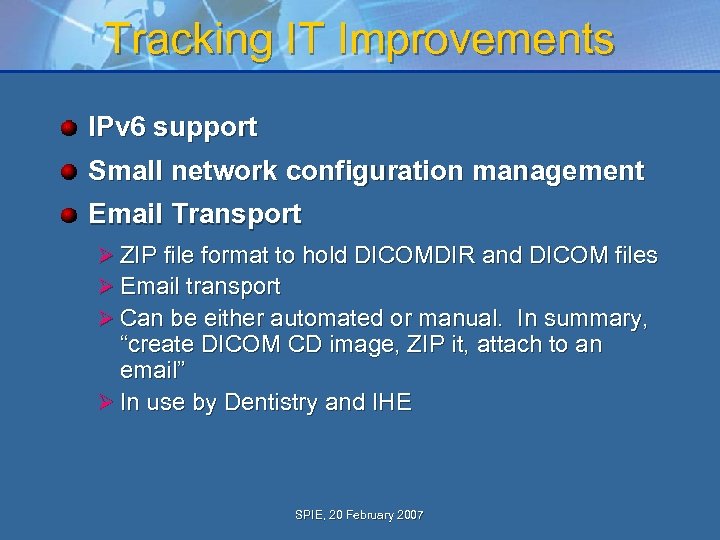 Tracking IT Improvements

IPv6 support

Small network configuration management

Email Transport

ZIP file format to hold DICOMDIR and DICOM files

Email transport

Can be either automated or manual. In summary, “create DICOM CD image, ZIP it, attach to an email”

In use by Dentistry and IHE

SPIE, 20 February 2007